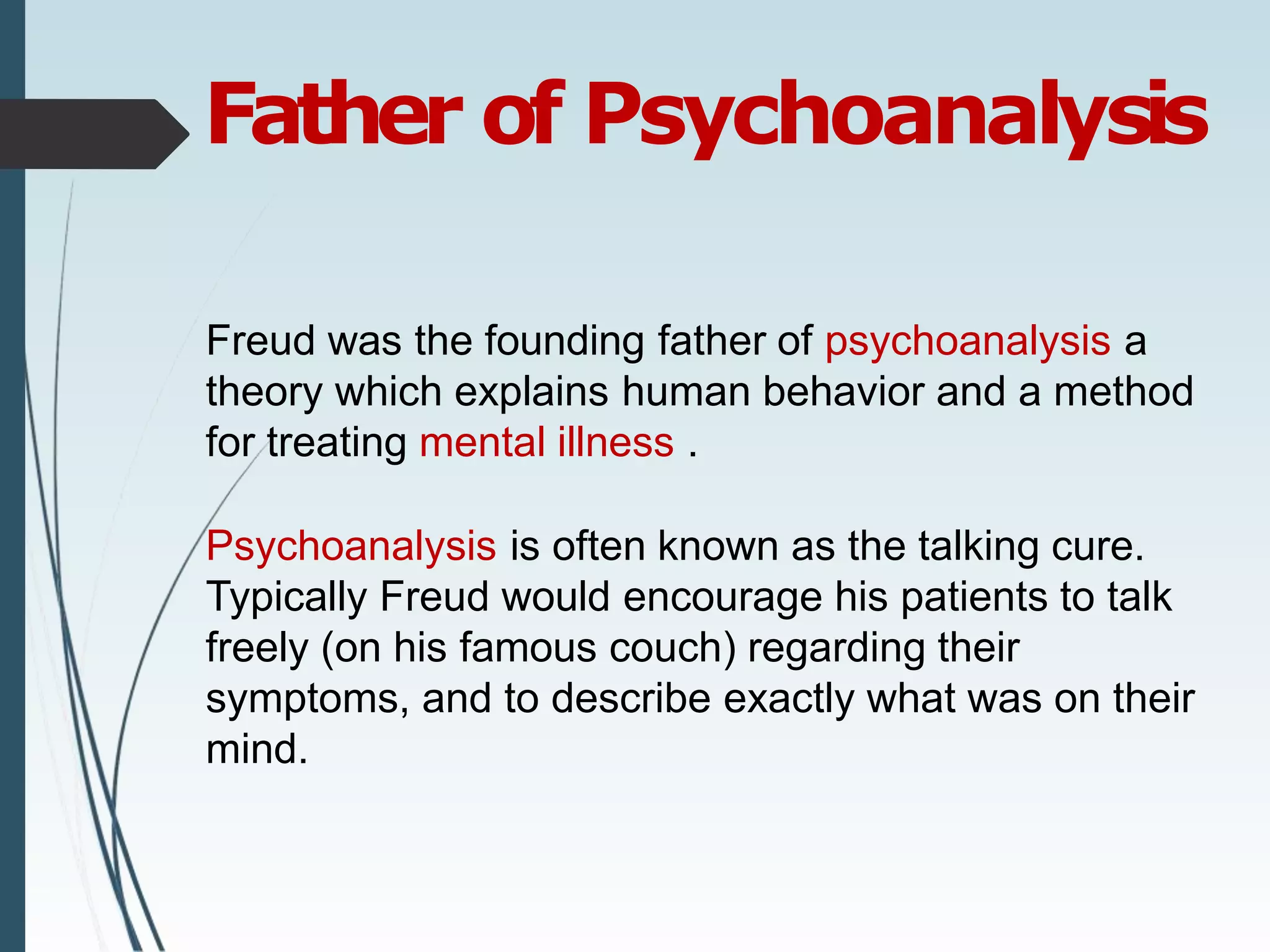 Father of Psychoanalysis

Freud was the founding father of psychoanalysis a theory which explains human behavior and a method for treating mental illness .

Psychoanalysis is often known as the talking cure. Typically Freud would encourage his patients to talk freely (on his famous couch) regarding their symptoms, and to describe exactly what was on their mind.